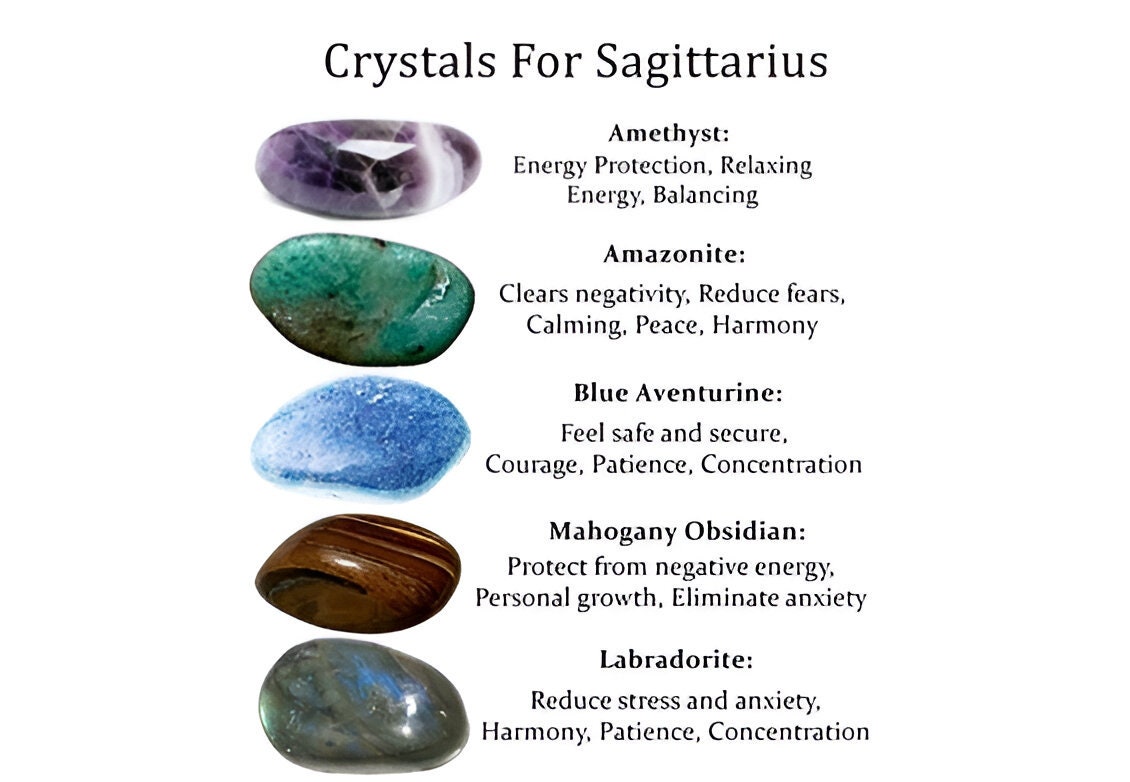 Crystals For Sagittarius

Amethyst:
Energy Protection, Relaxing Energy, Balancing

Amazonite:
Clears negativity, Reduce fears, Calming, Peace, Harmony

Blue Aventurine:
Feel safe and secure, Courage, Patience, Concentration

Mahogany Obsidian:
Protect from negative energy, Personal growth, Eliminate anxiety

Labradorite:
Reduce stress and anxiety, Harmony, Patience, Concentration